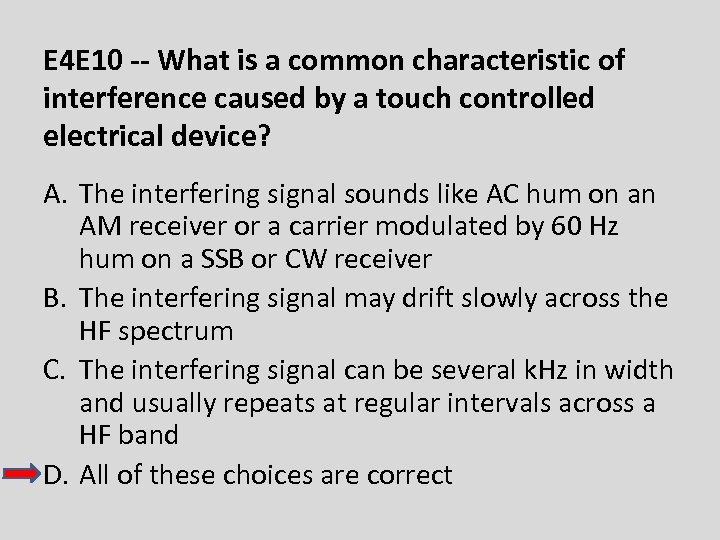 E4E10 -- What is a common characteristic of interference caused by a touch controlled electrical device?

A. The interfering signal sounds like AC hum on an AM receiver or a carrier modulated by 60 Hz hum on a SSB or CW receiver
B. The interfering signal may drift slowly across the HF spectrum
C. The interfering signal can be several kHz in width and usually repeats at regular intervals across a HF band
D. All of these choices are correct